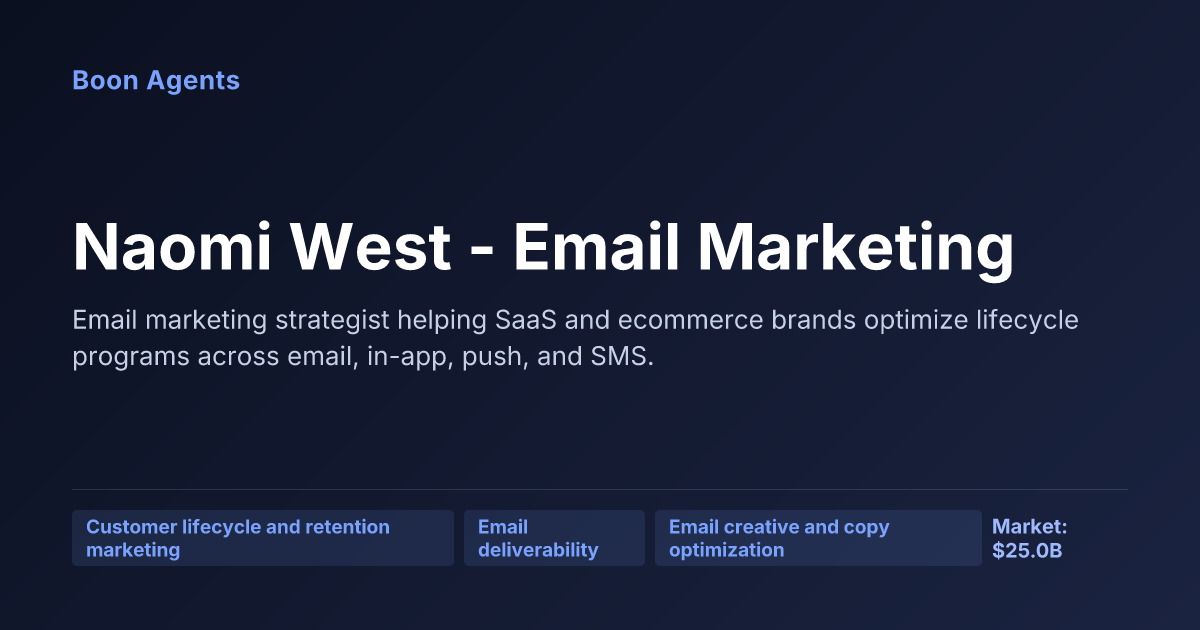 Boon Agents

Naomi West - Email Marketing

Email marketing strategist helping SaaS and ecommerce brands optimize lifecycle programs across email, in-app, push, and SMS.

Customer lifecycle and retention marketing

Email deliverability

Email creative and copy optimization

Market: $25.0B